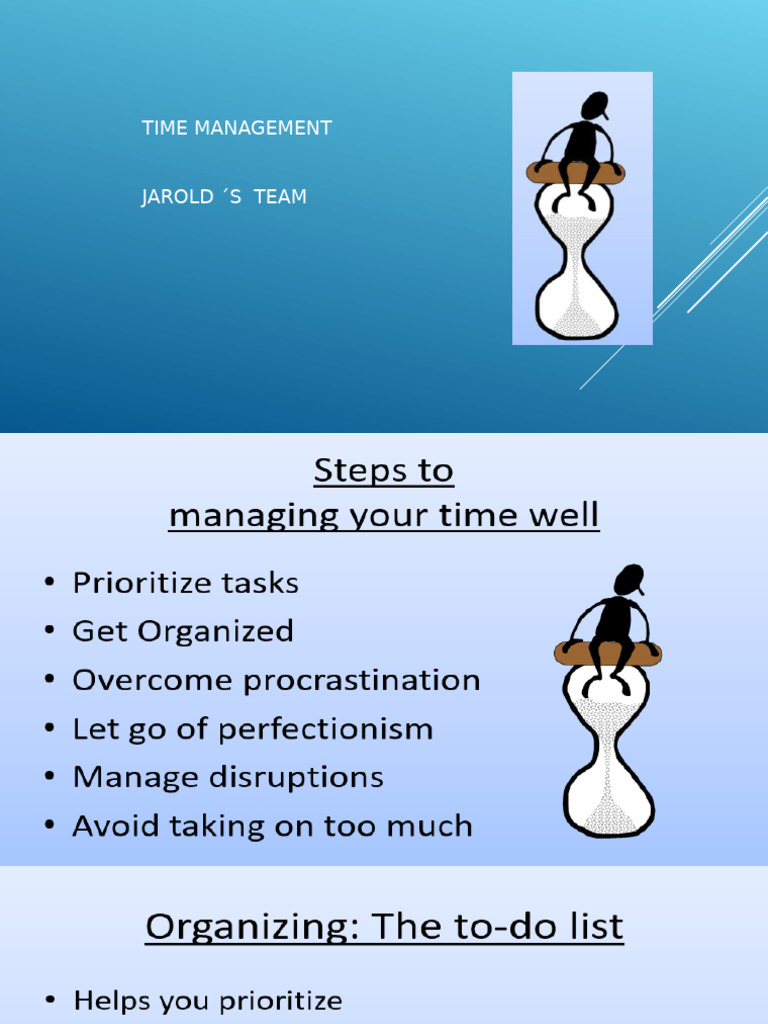 TIME MANAGEMENT

JAROLD ´S TEAM

Steps to managing your time well

• Prioritize tasks
• Get Organized
• Overcome procrastination
• Let go of perfectionism
• Manage disruptions
• Avoid taking on too much

Organizing: The to-do list

• Helps you prioritize